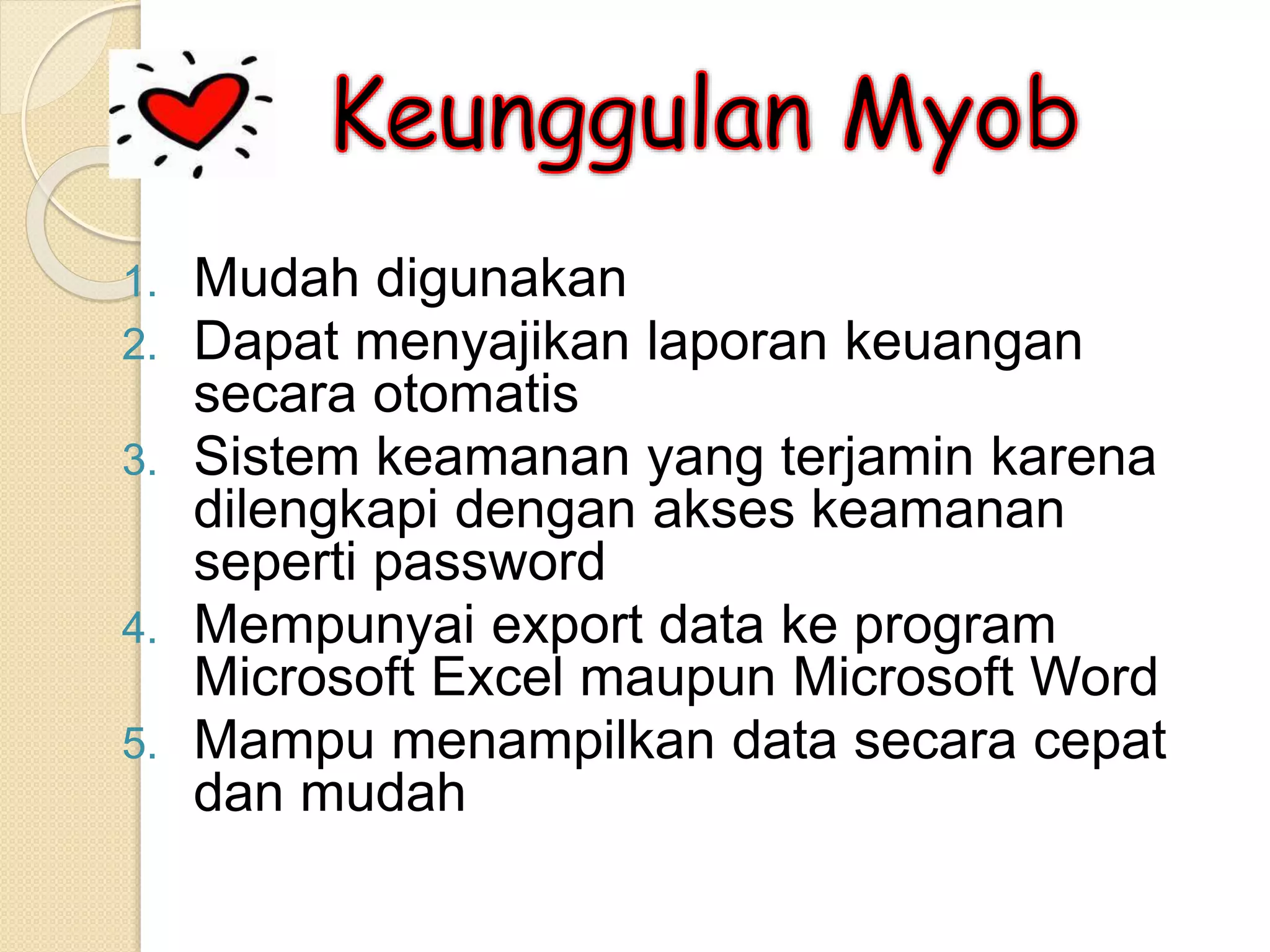 Keunggulan Myob

1. Mudah digunakan
2. Dapat menyajikan laporan keuangan secara otomatis
3. Sistem keamanan yang terjamin karena dilengkapi dengan akses keamanan seperti password
4. Mempunyai export data ke program Microsoft Excel maupun Microsoft Word
5. Mampu menampilkan data secara cepat dan mudah